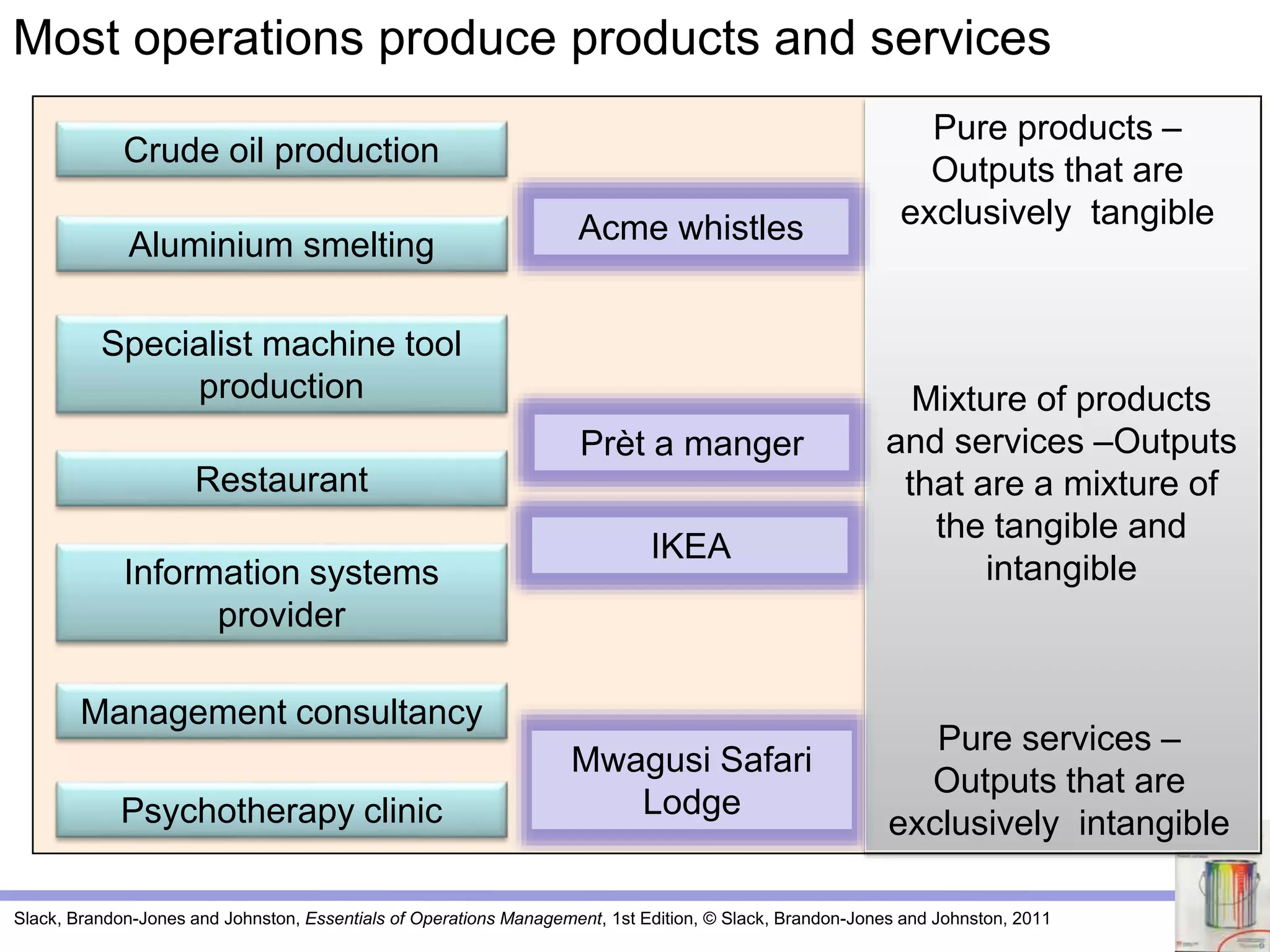 Most operations produce products and services

Crude oil production

Aluminium smelting

Specialist machine tool production

Restaurant

Information systems provider

Management consultancy

Psychotherapy clinic

Acme whistles

Prèt a manger

IKEA

Mwagusi Safari Lodge

Pure products – Outputs that are exclusively tangible

Mixture of products and services –Outputs that are a mixture of the tangible and intangible

Pure services – Outputs that are exclusively intangible

Slack, Brandon-Jones and Johnston, Essentials of Operations Management, 1st Edition, © Slack, Brandon-Jones and Johnston, 2011